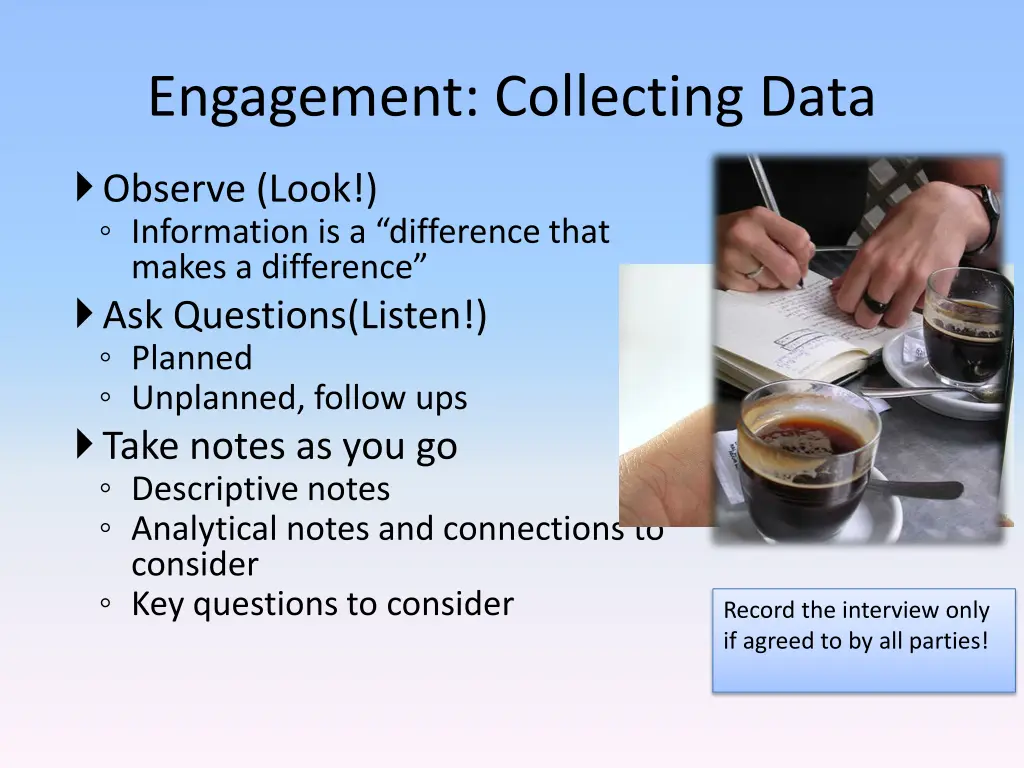 Engagement: Collecting Data

Observe (Look!)
◦ Information is a “difference that makes a difference”

Ask Questions(Listen!)
◦ Planned
◦ Unplanned, follow ups

Take notes as you go
◦ Descriptive notes
◦ Analytical notes and connections to consider
◦ Key questions to consider

Record the interview only if agreed to by all parties!